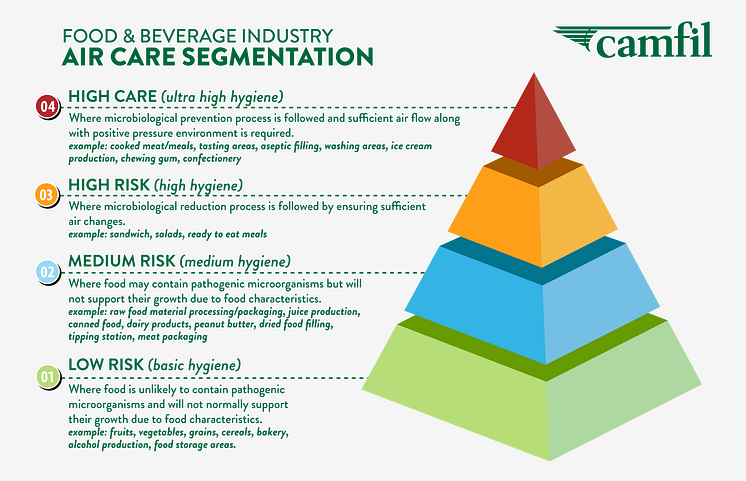 FOOD & BEVERAGE INDUSTRY
AIR CARE SEGMENTATION

camfil

04 HIGH CARE (ultra high hygiene)
Where microbiological prevention process is followed and sufficient air flow along with positive pressure environment is required.
example: cooked meat/meals, tasting areas, aseptic filling, washing areas, ice cream production, chewing gum, confectionery

03 HIGH RISK (high hygiene)
Where microbiological reduction process is followed by ensuring sufficient air changes.
example: sandwich, salads, ready to eat meals

02 MEDIUM RISK (medium hygiene)
Where food may contain pathogenic microorganisms but will not support their growth due to food characteristics.
example: raw food material processing/packaging, juice production, canned food, dairy products, peanut butter, dried food filling, tipping station, meat packaging

01 LOW RISK (basic hygiene)
Where food is unlikely to contain pathogenic microorganisms and will not normally support their growth due to food characteristics.
example: fruits, vegetables, grains, cereals, bakery, alcohol production, food storage areas.